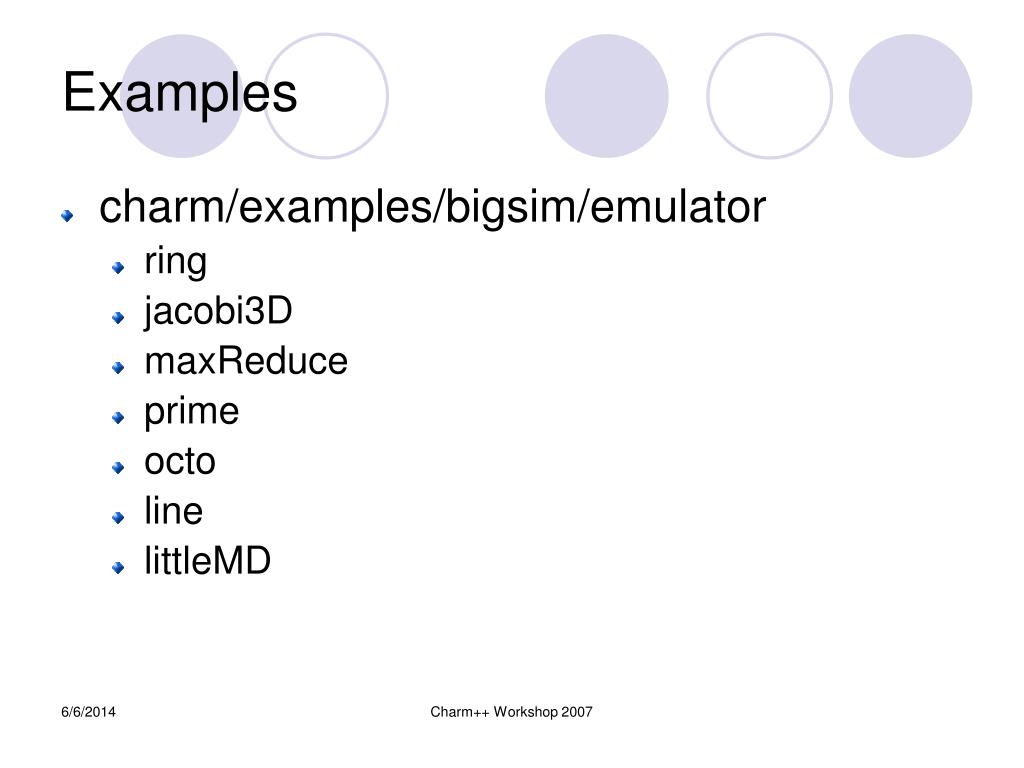 Examples

charm/examples/bigsim/emulator

ring

jacobi3D

maxReduce

prime

octo

line

littleMD

6/6/2014

Charm++ Workshop 2007